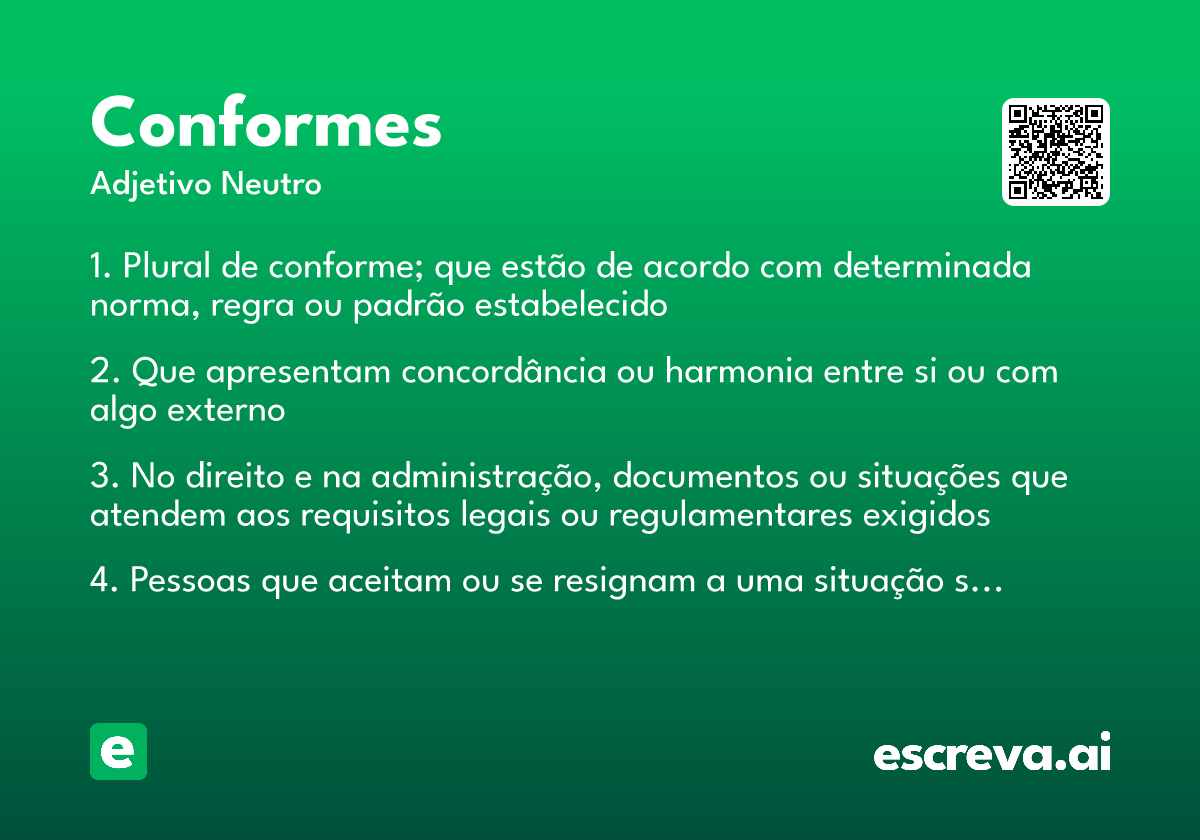 Conformes
Adjetivo Neutro

1. Plural de conforme; que estão de acordo com determinada norma, regra ou padrão estabelecido

2. Que apresentam concordância ou harmonia entre si ou com algo externo

3. No direito e na administração, documentos ou situações que atendem aos requisitos legais ou regulamentares exigidos

4. Pessoas que aceitam ou se resignam a uma situação s…

e

escreva.ai